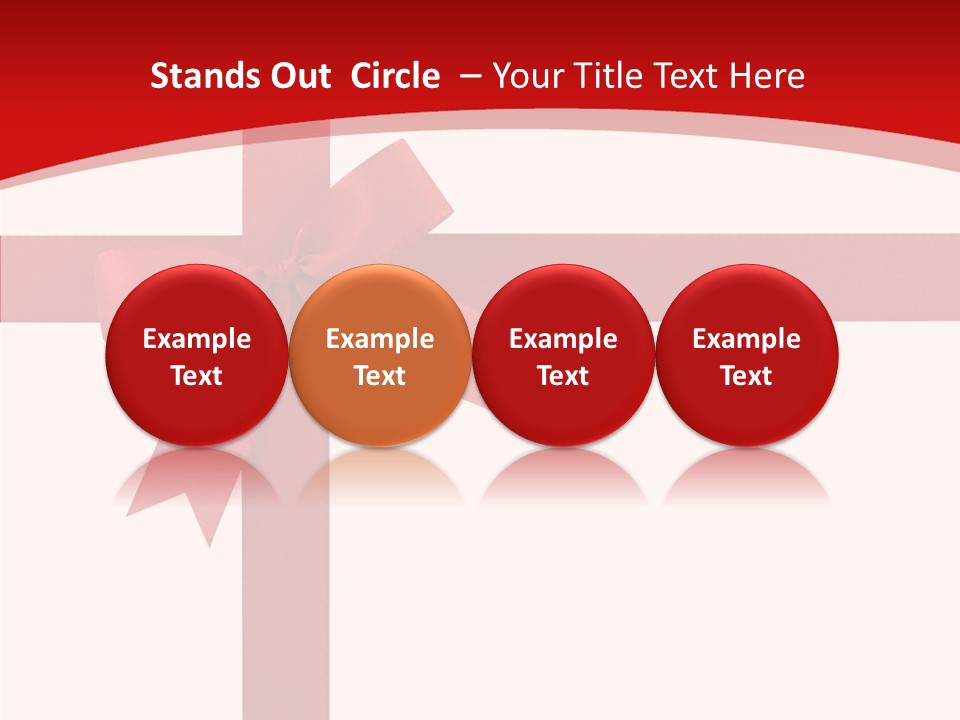 Stands Out Circle – Your Title Text Here

Example Text

Example Text

Example Text

Example Text